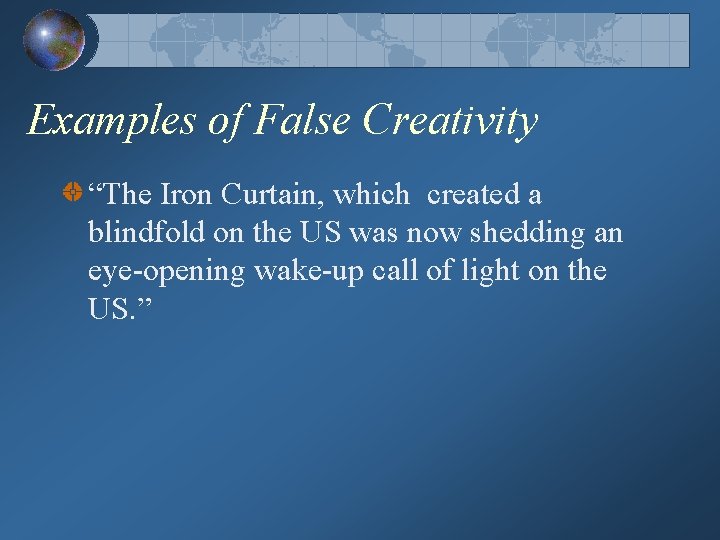 Examples of False Creativity

“The Iron Curtain, which created a blindfold on the US was now shedding an eye-opening wake-up call of light on the US.”